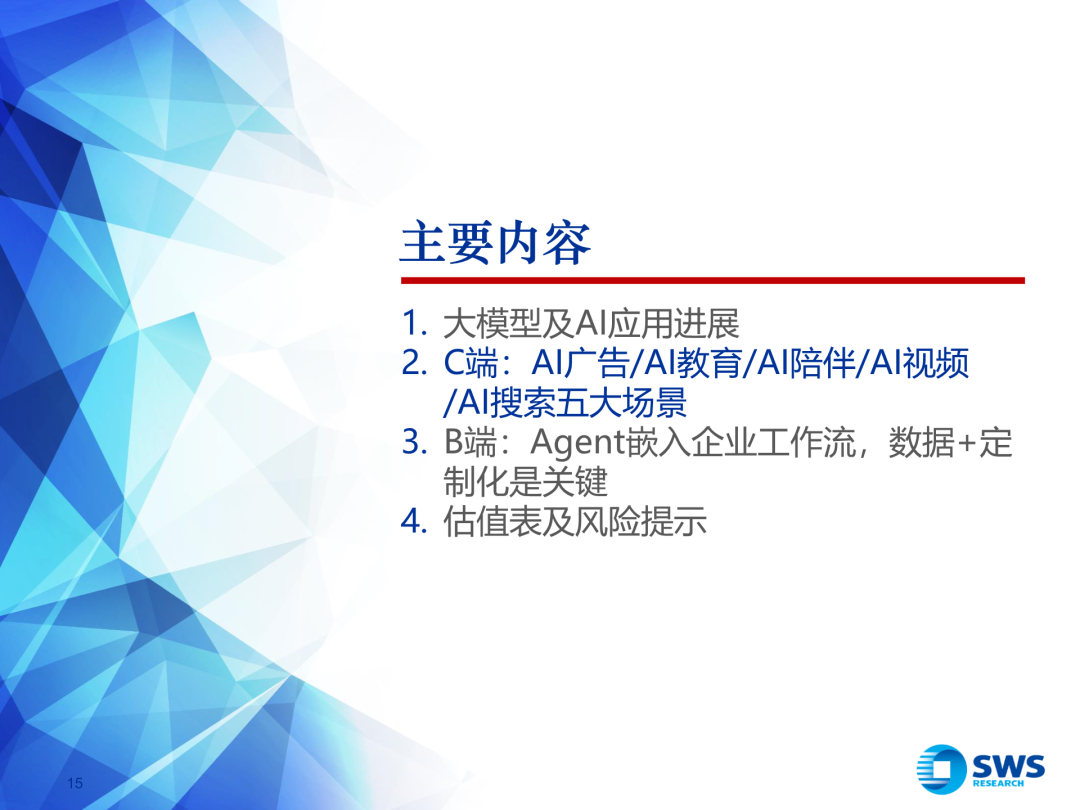 主要内容

1. 大模型及AI应用进展
2. C端：AI广告/AI教育/AI陪伴/AI视频/AI搜索五大场景
3. B端：Agent嵌入企业工作流，数据+定制化是关键
4. 估值表及风险提示

15

SWS RESEARCH